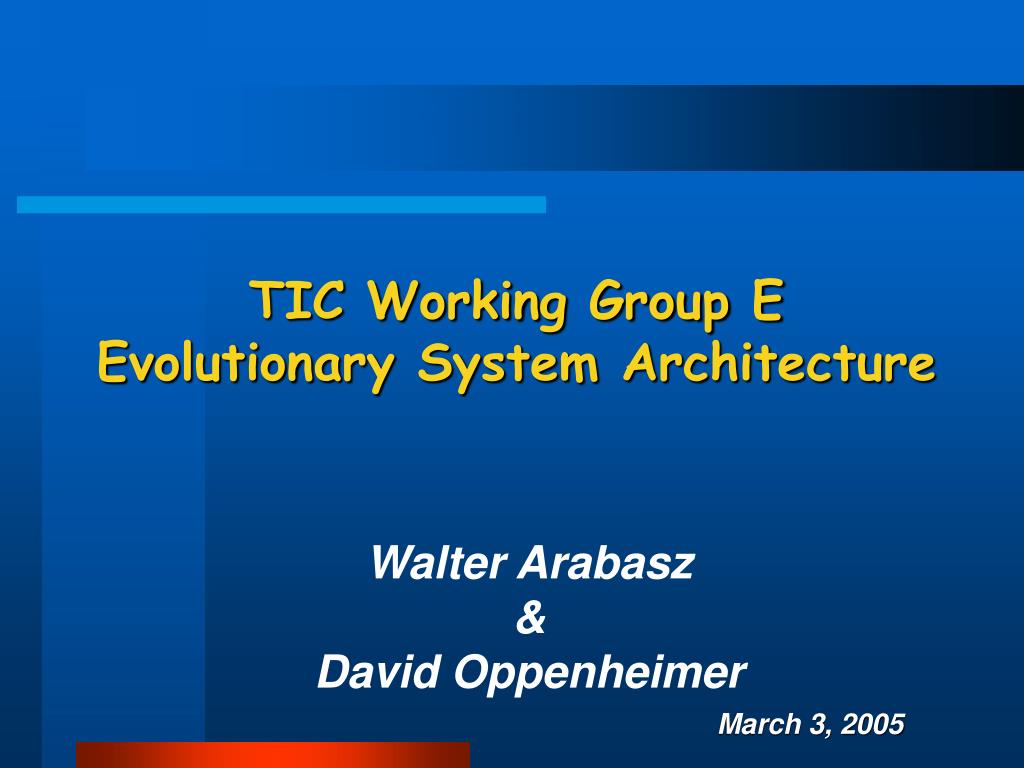 TIC Working Group E
Evolutionary System Architecture

Walter Arabasz
&
David Oppenheimer

March 3, 2005